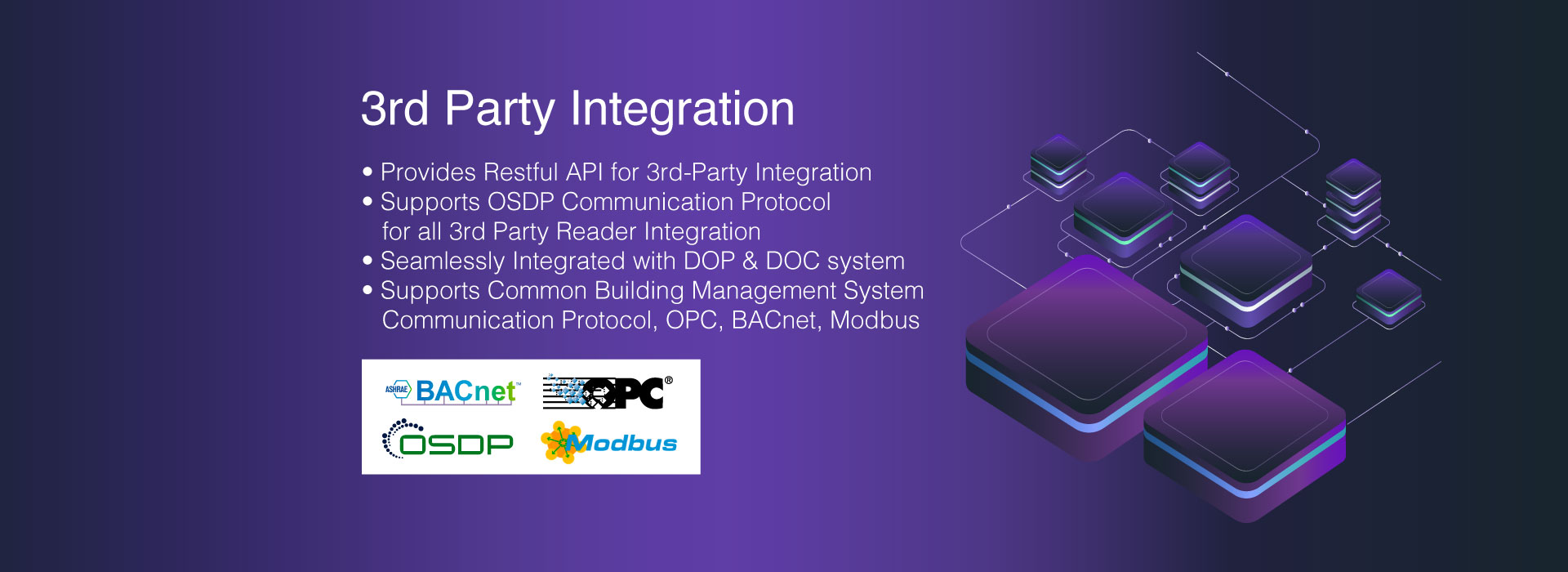 3rd Party Integration

• Provides Restful API for 3rd-Party Integration
• Supports OSDP Communication Protocol for all 3rd Party Reader Integration
• Seamlessly Integrated with DOP & DOC system
• Supports Common Building Management System Communication Protocol, OPC, BACnet, Modbus

ASHRAE BACnet™
OPC®
OSDP
Modbus